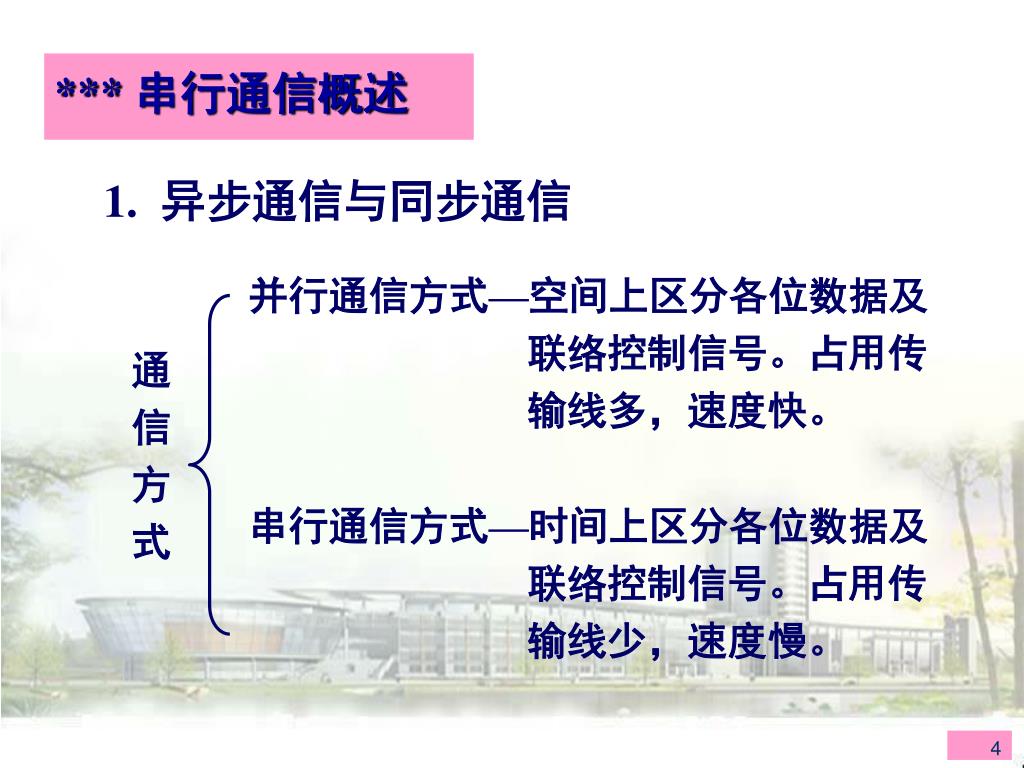 *** 串行通信概述

1. 异步通信与同步通信

通信方式

并行通信方式—空间上区分各位数据及联络控制信号。占用传输线多，速度快。

串行通信方式—时间上区分各位数据及联络控制信号。占用传输线少，速度慢。

4